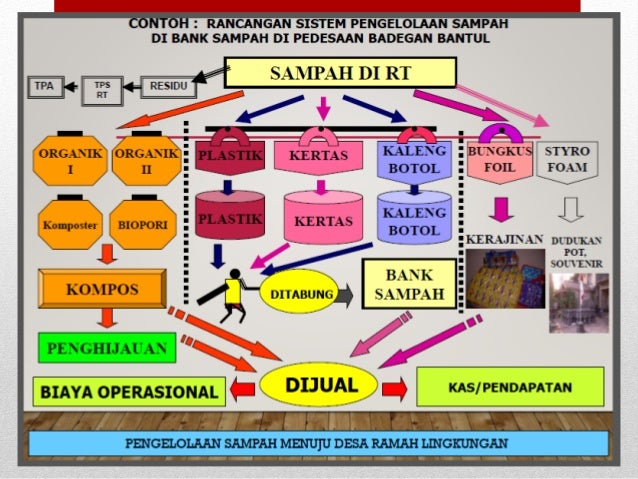 CONTOH : RANCANGAN SISTEM PENGELOLAAN SAMPAH DI BANK SAMPAH DI PEDESAAN BADEGAN BANTUL

SAMPAH DI RT

TPA

TPS RT

RESIDU

ORGANIK I

ORGANIK II

PLASTIK

KERTAS

KALENG BOTOL

BUNGKUS FOIL

STYRO FOAM

Komposter

BIOPORI

PLASTIK

KERTAS

KALENG BOTOL

KERAJINAN

DUDUKAN POT, SOUVENIR

KOMPOS

DITABUNG

BANK SAMPAH

PENGHIJAUAN

BIAYA OPERASIONAL

DIJUAL

KAS/PENDAPATAN

PENGELOLAAN SAMPAH MENUJU DESA RAMAH LINGKUNGAN